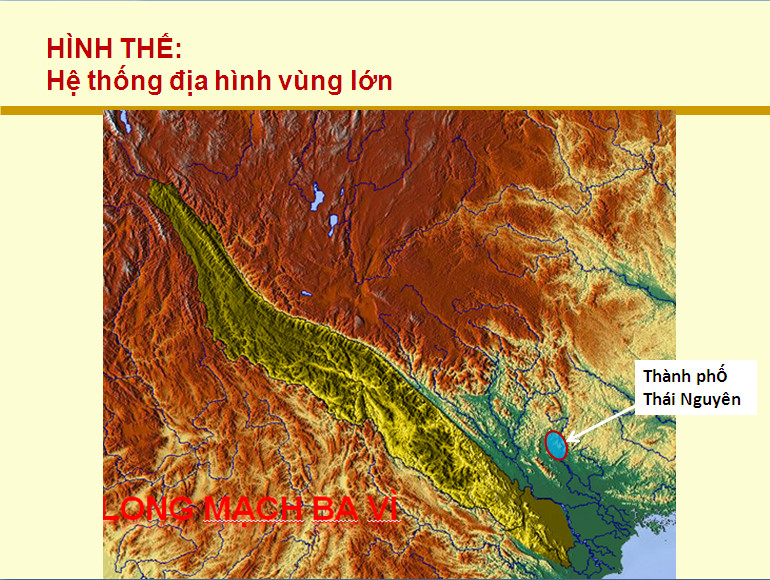 HÌNH THẾ:
Hệ thống địa hình vùng lớn

Thành phố
Thái Nguyên

LONG MẠCH BA VÌ